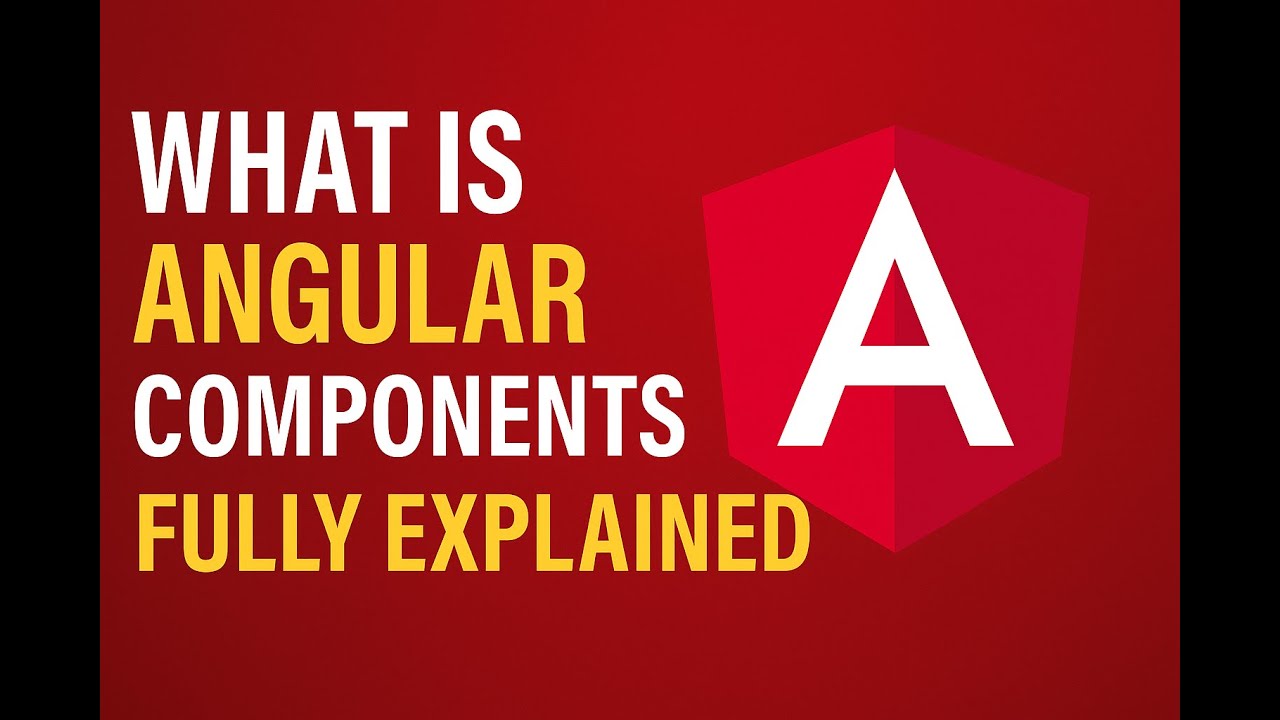 WHAT IS
ANGULAR
COMPONENTS
FULLY EXPLAINED

A